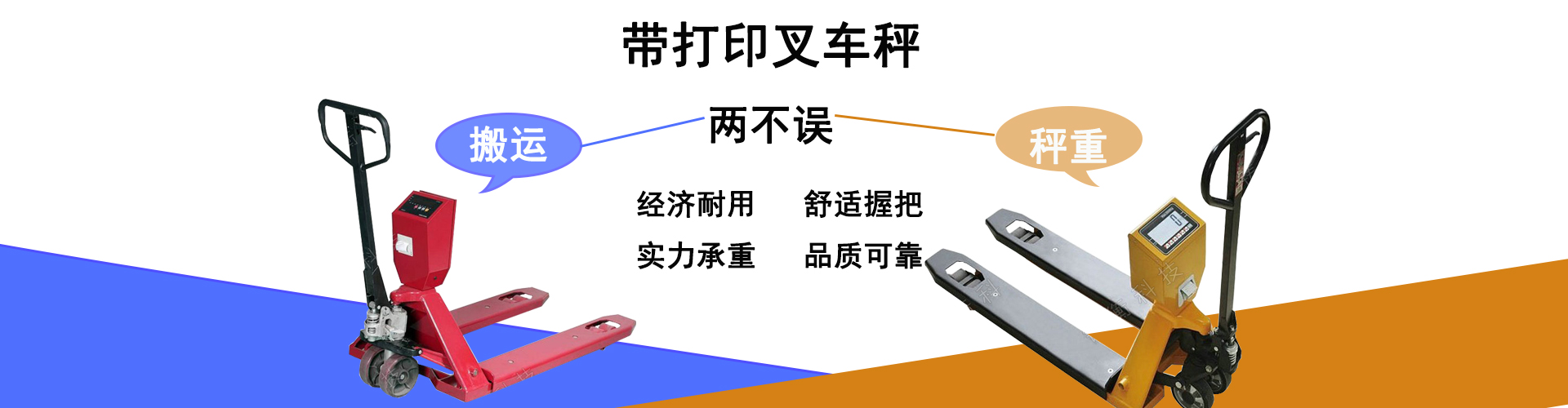 带打印叉车秤

搬运

两不误

秤重

经济耐用

舒适握把

实力承重

品质可靠